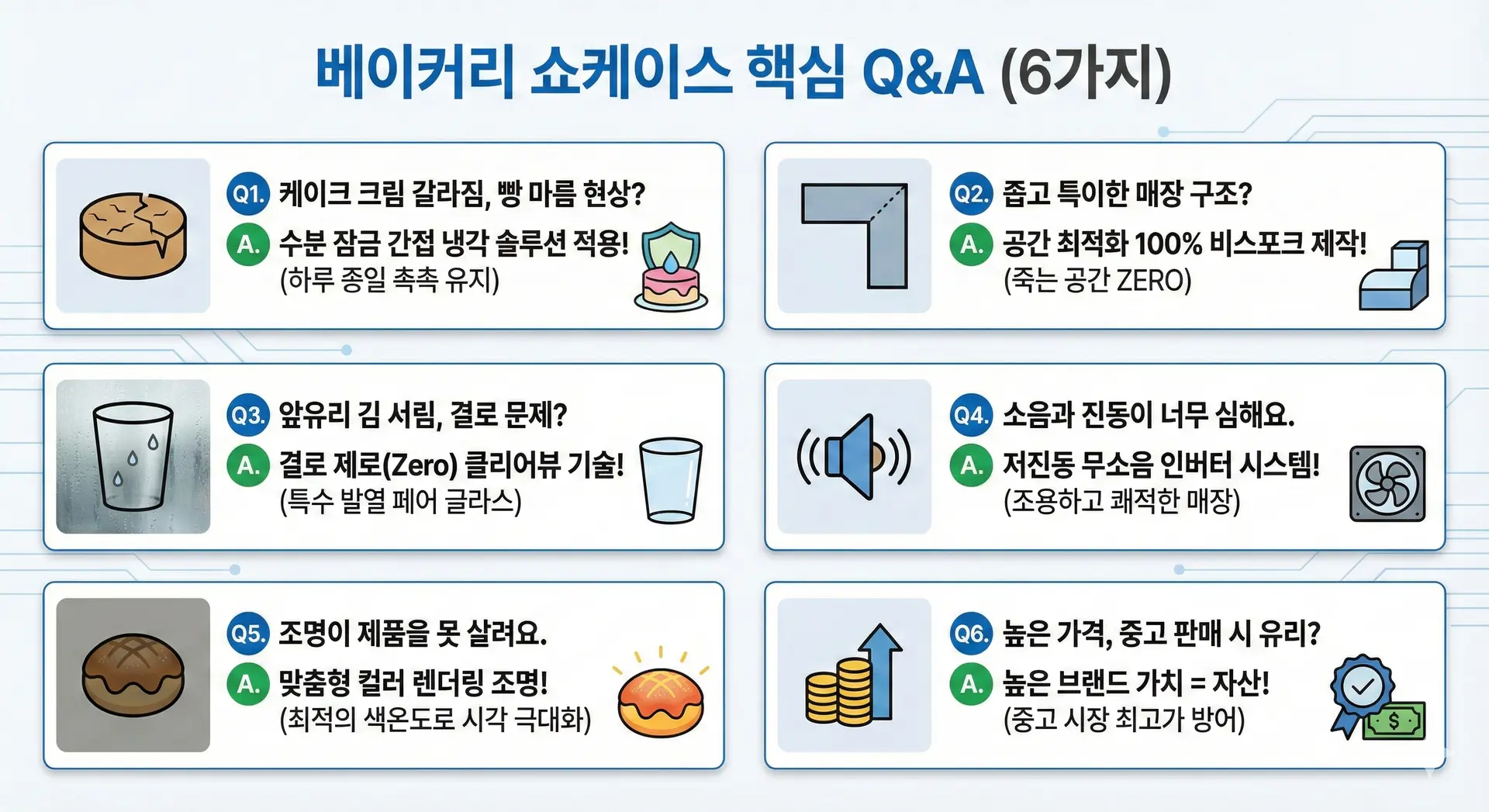 베이커리 쇼케이스 핵심 Q&A (6가지)

Q1. 케이크 크림 갈라짐, 빵 마름 현상?
A. 수분 잠금 간접 냉각 솔루션 적용!
(하루 종일 촉촉 유지)

Q2. 좁고 특이한 매장 구조?
A. 공간 최적화 100% 비스포크 제작!
(죽는 공간 ZERO)

Q3. 앞유리 김 서림, 결로 문제?
A. 결로 제로(Zero) 클리어뷰 기술!
(특수 발열 페어 글라스)

Q4. 소음과 진동이 너무 심해요.
A. 저진동 무소음 인버터 시스템!
(조용하고 쾌적한 매장)

Q5. 조명이 제품을 못 살려요.
A. 맞춤형 컬러 렌더링 조명!
(최적의 색온도로 시각 극대화)

Q6. 높은 가격, 중고 판매 시 유리?
A. 높은 브랜드 가치 = 자산!
(중고 시장 최고가 방어)

$